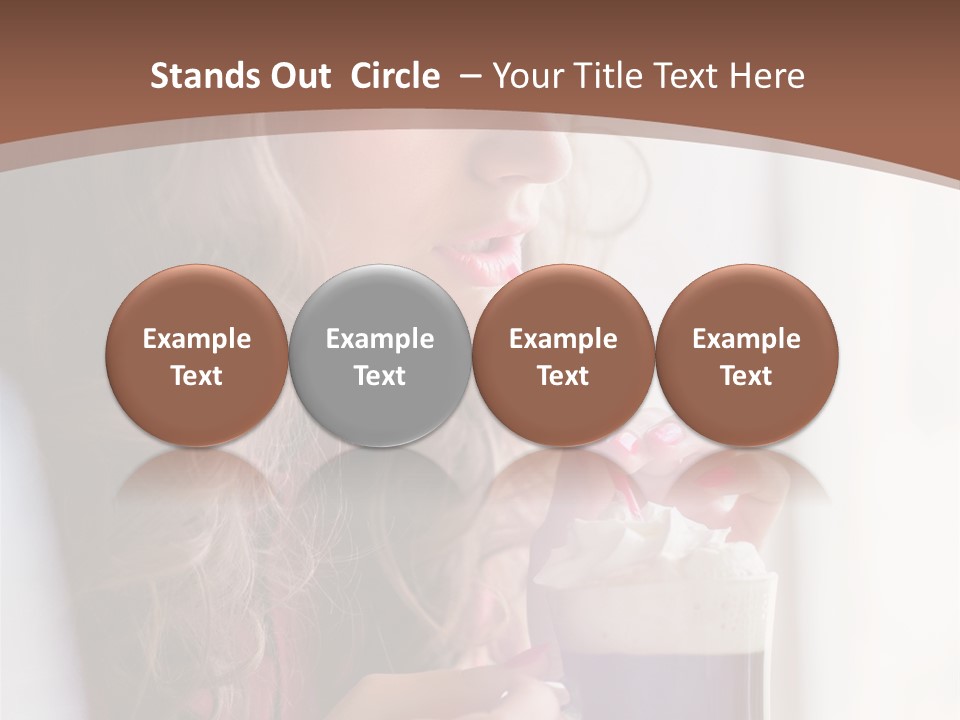 Stands Out Circle – Your Title Text Here

Example Text

Example Text

Example Text

Example Text